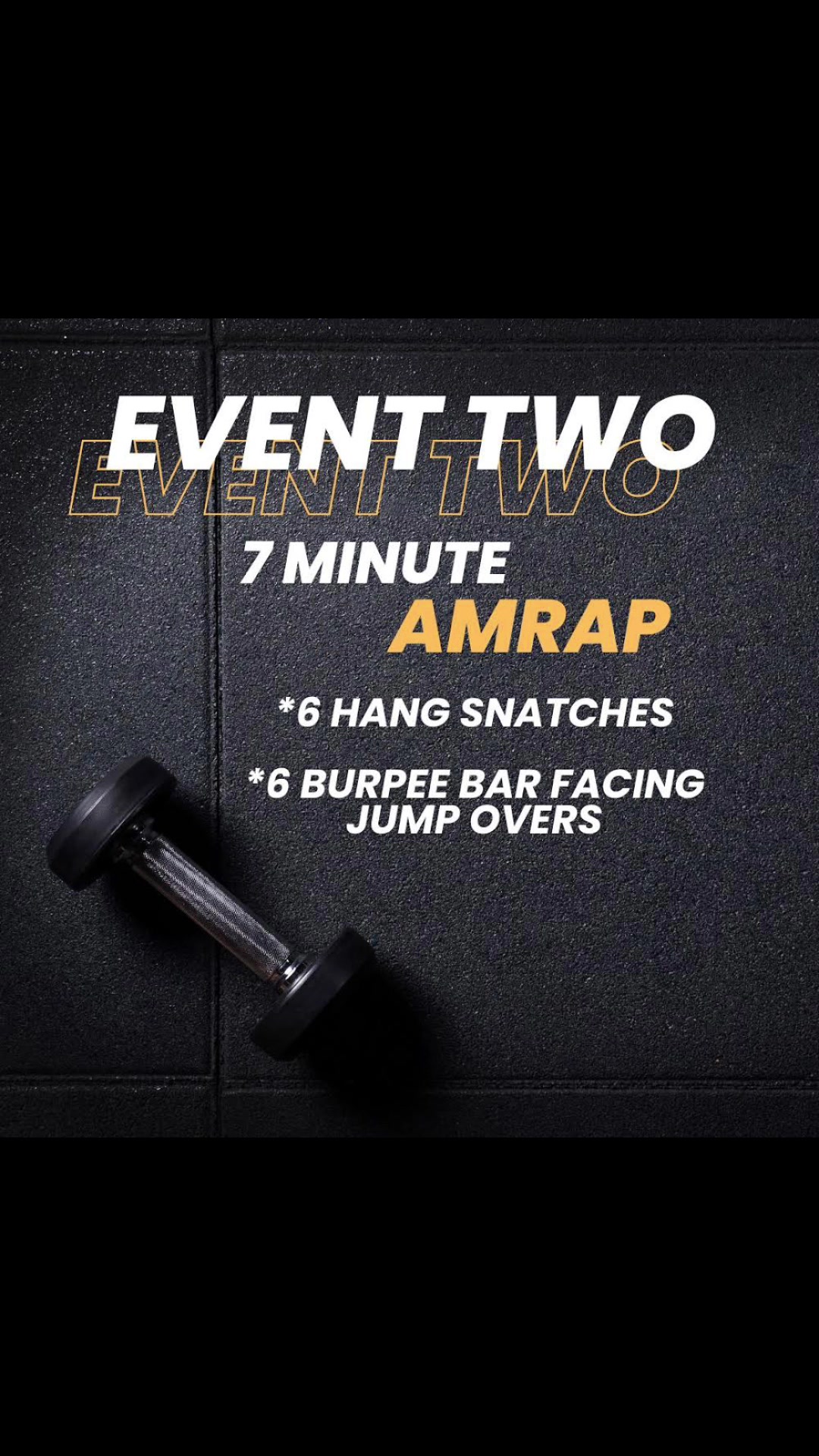 EVENT TWO
EVENT TWO

7 MINUTE
AMRAP

*6 HANG SNATCHES

*6 BURPEE BAR FACING JUMP OVERS